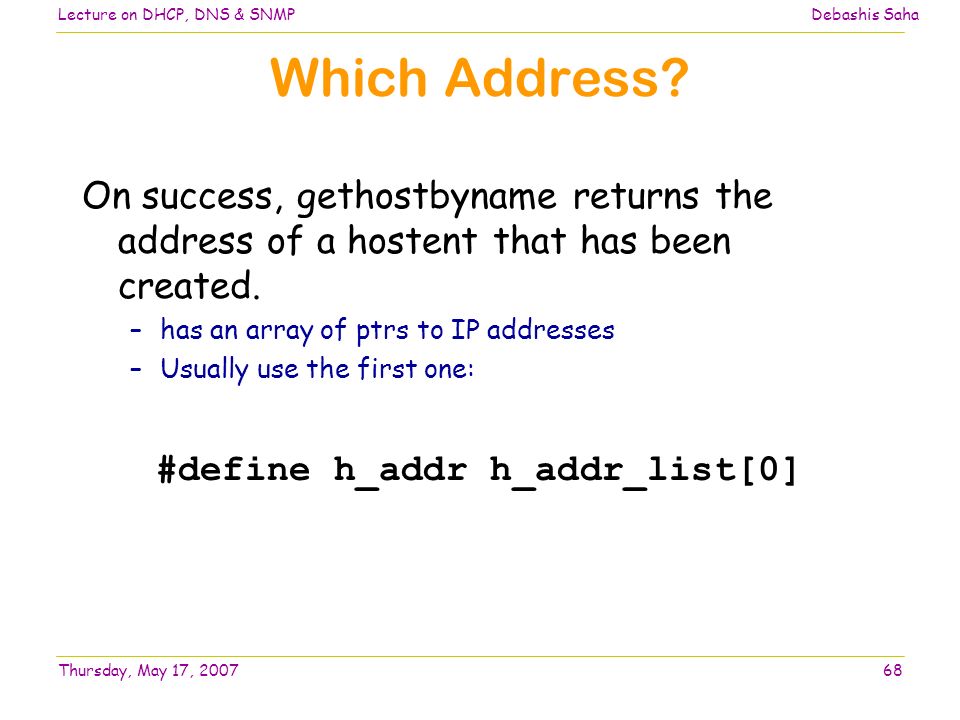 Lecture on DHCP, DNS & SNMP

Debashis Saha

Which Address?

On success, gethostbyname returns the address of a hostent that has been created.

– has an array of ptrs to IP addresses
– Usually use the first one:

#define h_addr h_addr_list[0]

Thursday, May 17, 2007

68